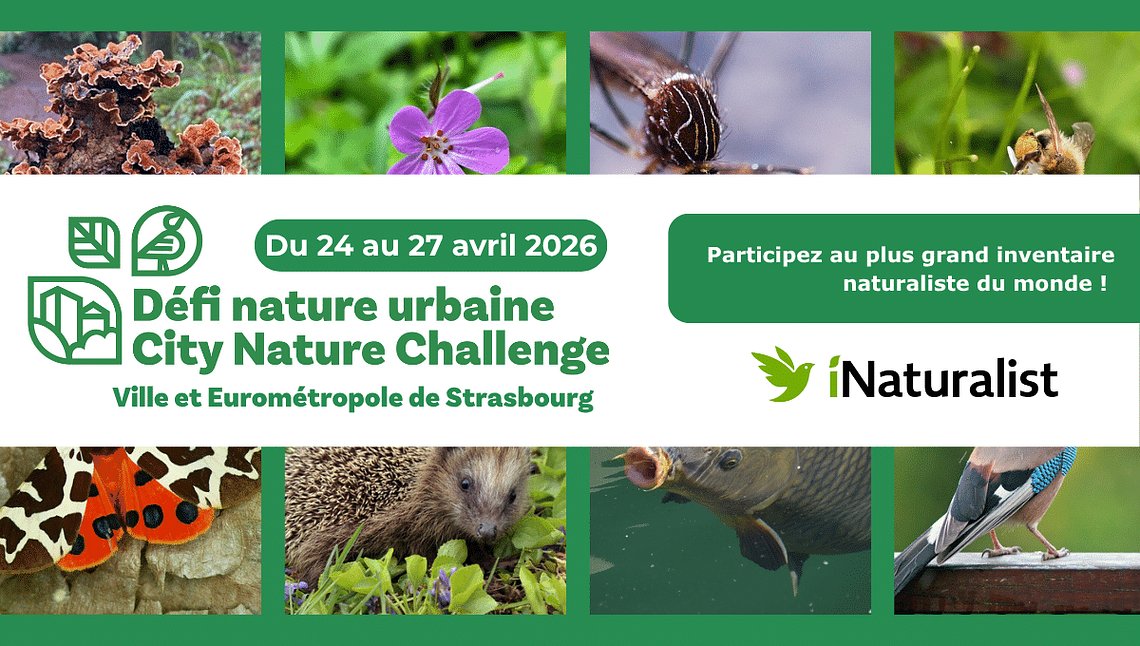 Du 24 au 27 avril 2026

Défi nature urbaine
City Nature Challenge

Ville et Eurométropole de Strasbourg

Participez au plus grand inventaire naturaliste du monde !

iNaturalist